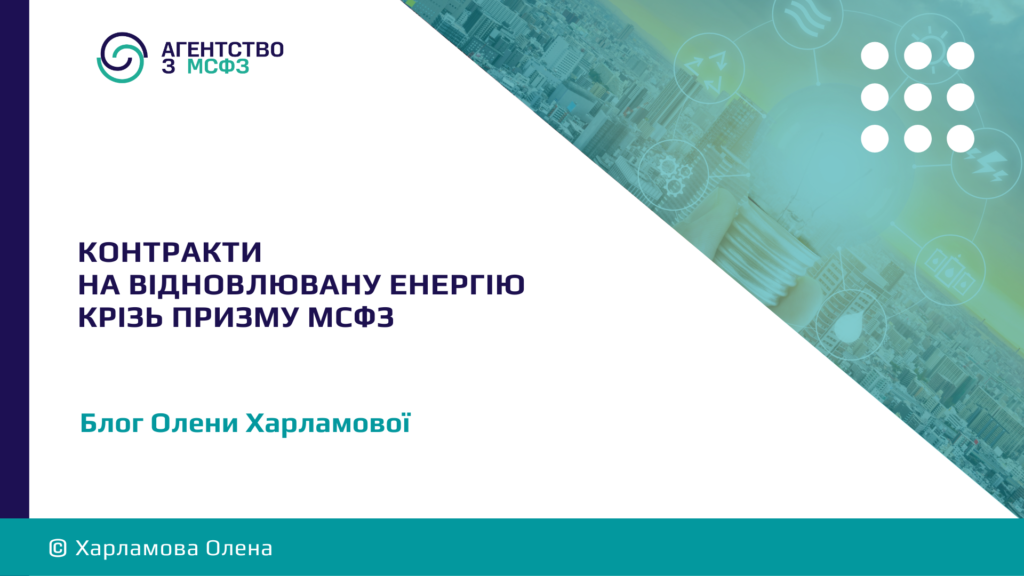 АГЕНТСТВО
З МСФЗ

КОНТРАКТИ
НА ВІДНОВЛЮВАНУ ЕНЕРГІЮ
КРІЗЬ ПРИЗМУ МСФЗ

Блог Олени Харламової

© Харламова Олена